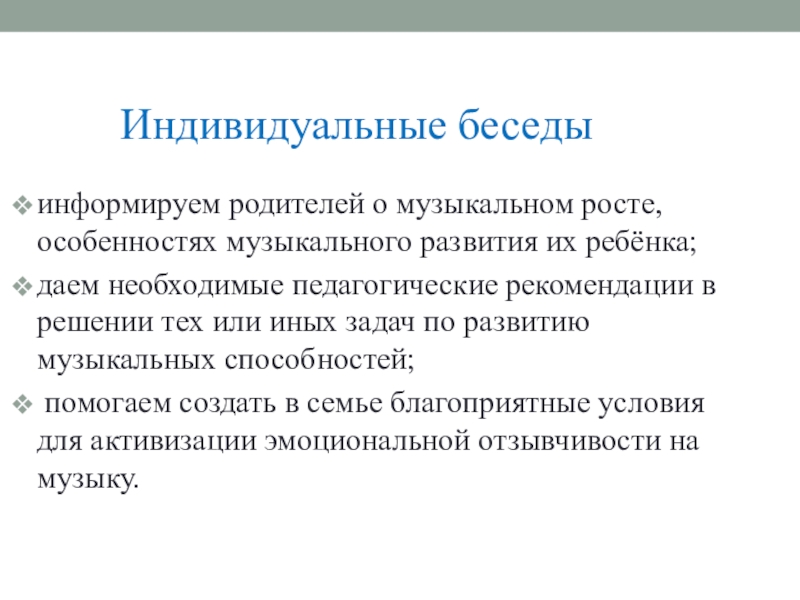 Индивидуальные беседы

❖ информируем родителей о музыкальном росте, особенностях музыкального развития их ребёнка;

❖ даем необходимые педагогические рекомендации в решении тех или иных задач по развитию музыкальных способностей;

❖ помогаем создать в семье благоприятные условия для активизации эмоциональной отзывчивости на музыку.